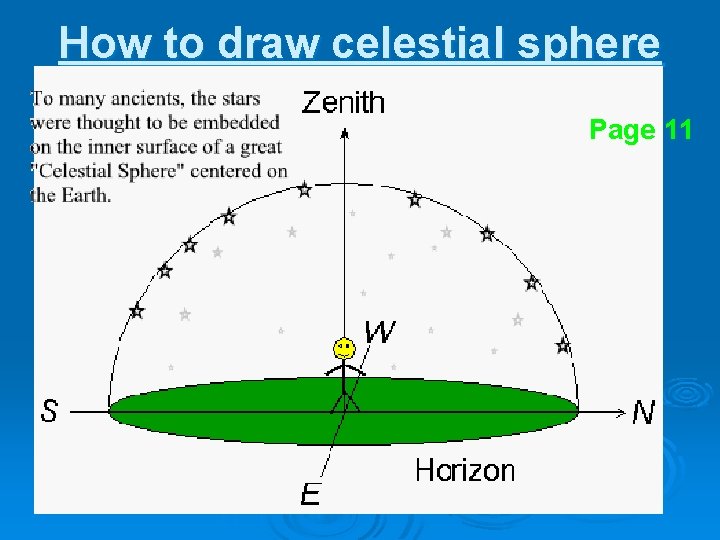 How to draw celestial sphere

To many ancients, the stars were thought to be embedded on the inner surface of a great "Celestial Sphere" centered on the Earth.

Zenith

Page 11

W

S

N

Horizon

E